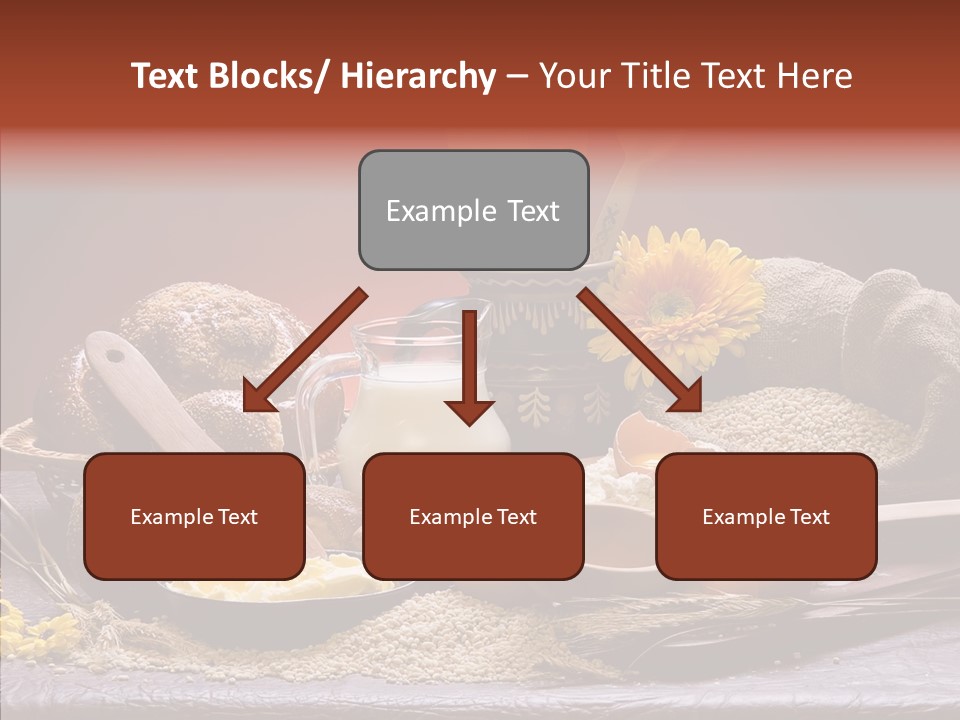 Text Blocks/ Hierarchy – Your Title Text Here

Example Text

Example Text

Example Text

Example Text